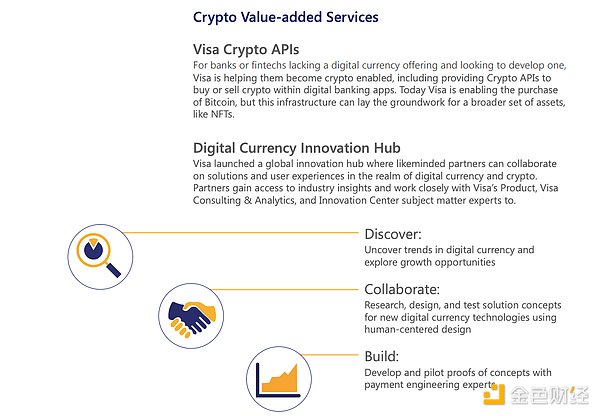 Crypto Value-added Services

Visa Crypto APIs
For banks or fintechs lacking a digital currency offering and looking to develop one, Visa is helping them become crypto enabled, including providing Crypto APIs to buy or sell crypto within digital banking apps. Today Visa is enabling the purchase of Bitcoin, but this infrastructure can lay the groundwork for a broader set of assets, like NFTs.

Digital Currency Innovation Hub
Visa launched a global innovation hub where likeminded partners can collaborate on solutions and user experiences in the realm of digital currency and crypto. Partners gain access to industry insights and work closely with Visa's Product, Visa Consulting & Analytics, and Innovation Center subject matter experts to.

Discover:
Uncover trends in digital currency and explore growth opportunities

Collaborate:
Research, design, and test solution concepts for new digital currency technologies using human-centered design

Build:
Develop and pilot proofs of concepts with payment engineering experts

金色财经